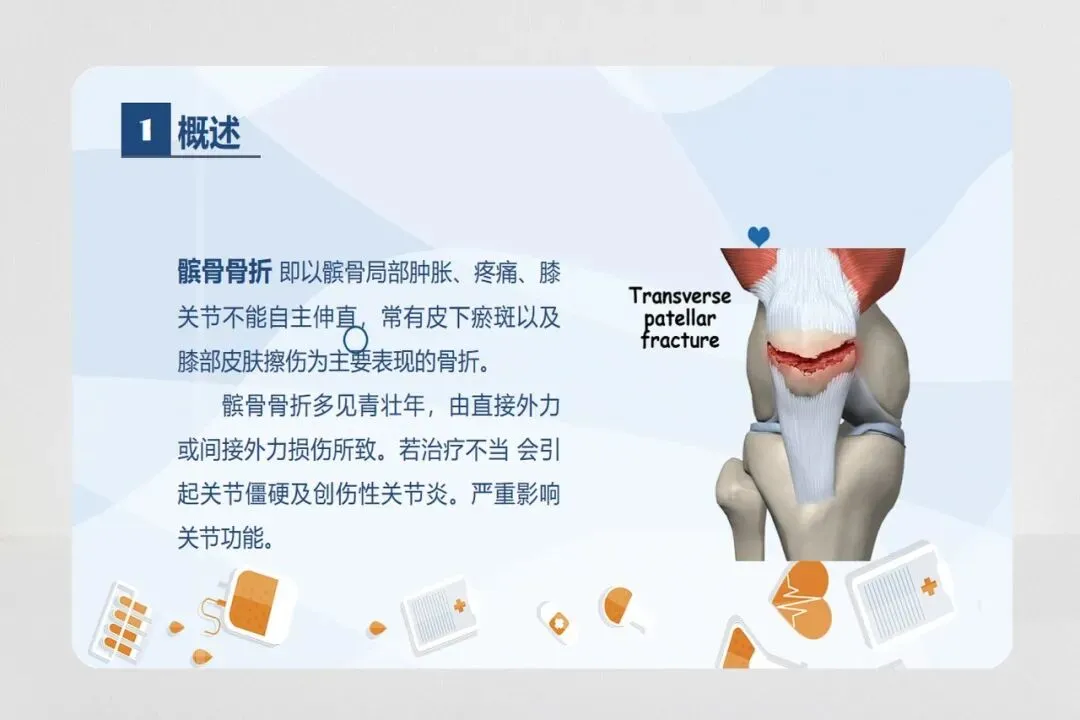 1 概述

髌骨骨折 即以髌骨局部肿胀、疼痛、膝关节不能自主伸直，常有皮下瘀斑以及膝部皮肤擦伤为主要表现的骨折。

髌骨骨折多见青壮年，由直接外力或间接外力损伤所致。若治疗不当 会引起关节僵硬及创伤性关节炎。严重影响关节功能。

Transverse patellar fracture